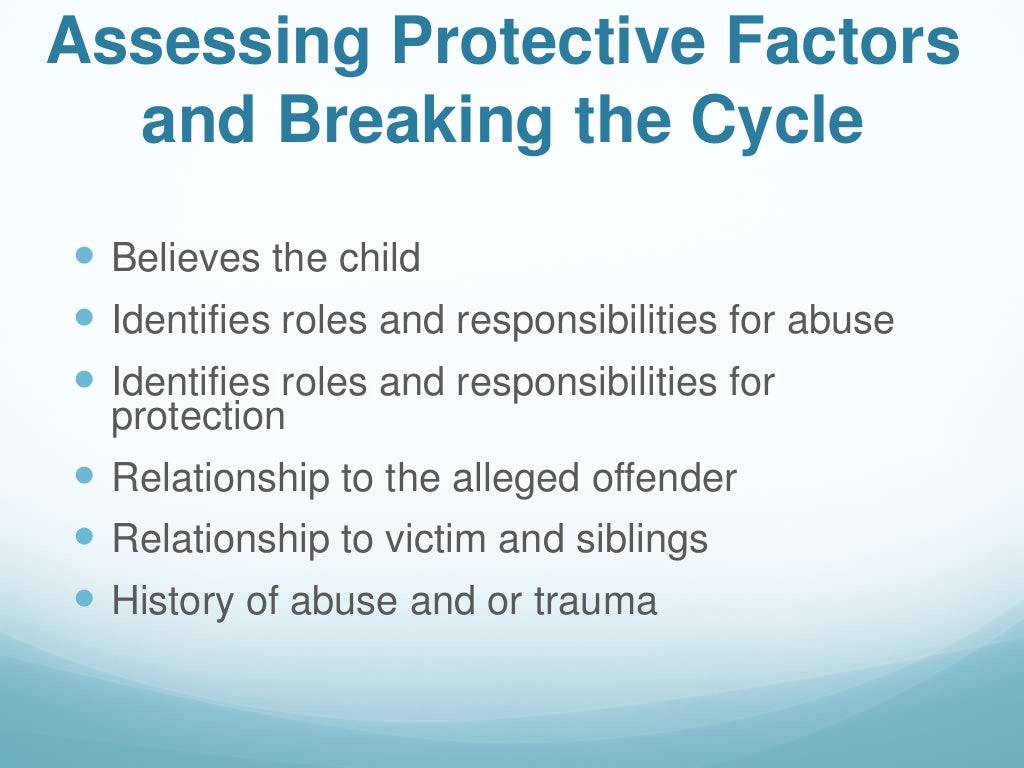 Assessing Protective Factors and Breaking the Cycle

- Believes the child
- Identifies roles and responsibilities for abuse
- Identifies roles and responsibilities for protection
- Relationship to the alleged offender
- Relationship to victim and siblings
- History of abuse and or trauma